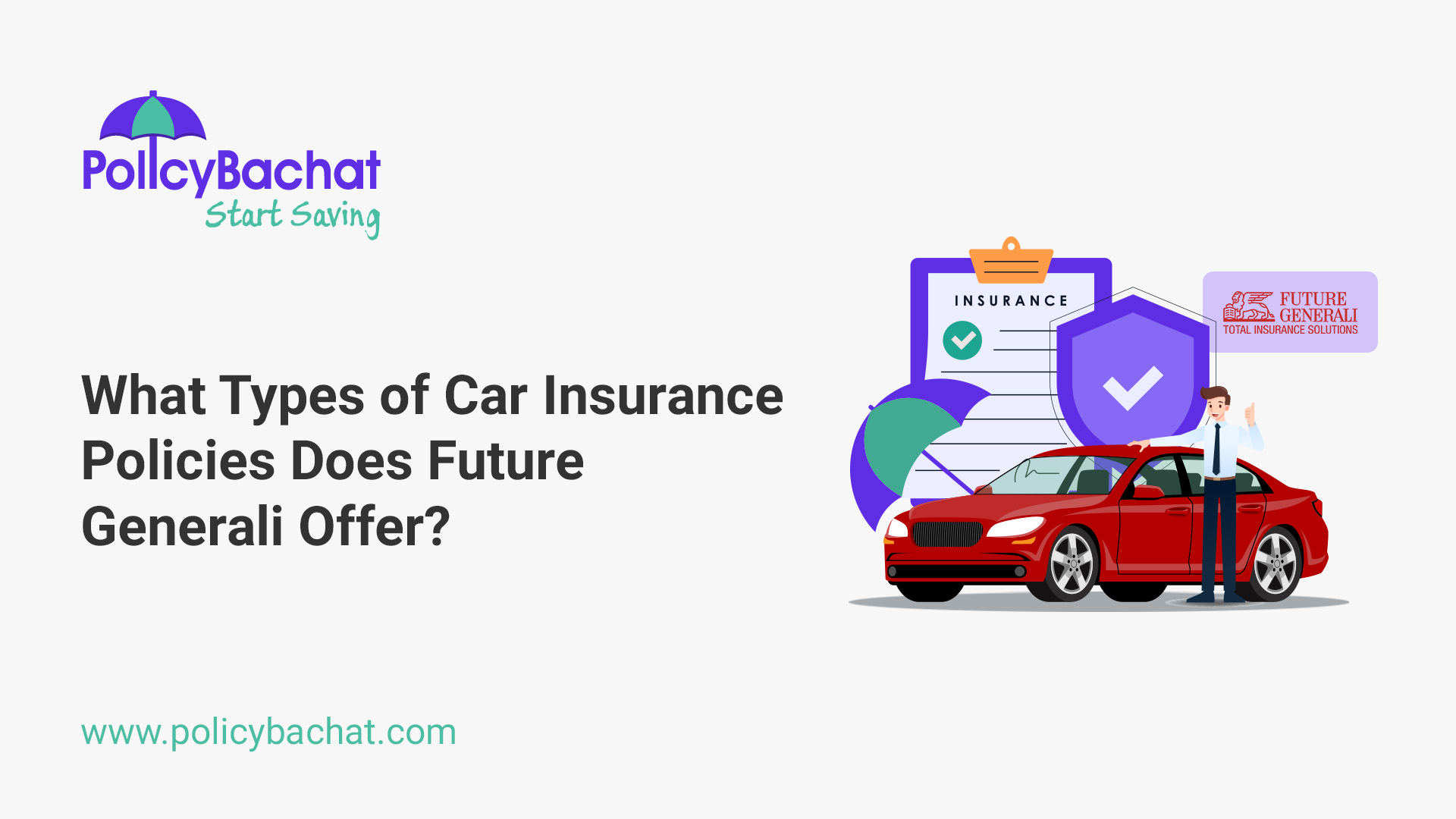 PolicyBachat
Start Saving

What Types of Car Insurance Policies Does Future Generali Offer?

INSURANCE

FUTURE GENERALI
TOTAL INSURANCE SOLUTIONS

www.policybachat.com